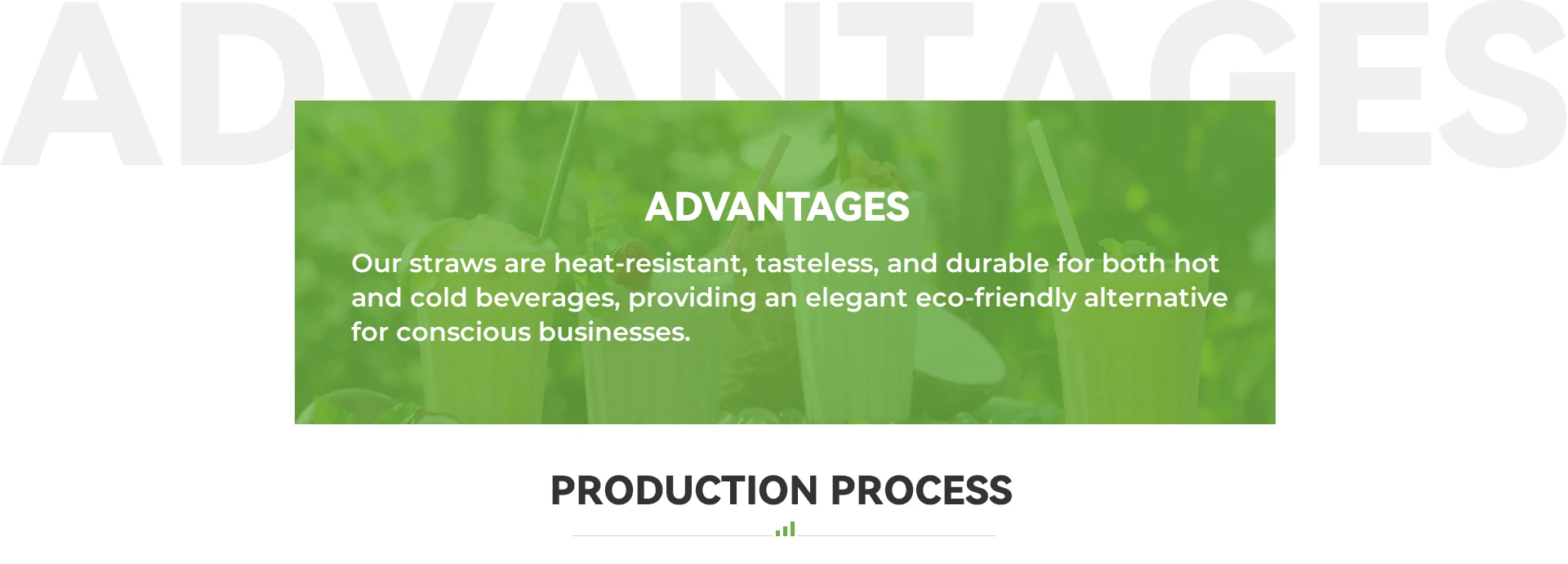 ADVANTAGES

ADVANTAGES

Our straws are heat-resistant, tasteless, and durable for both hot and cold beverages, providing an elegant eco-friendly alternative for conscious businesses.

PRODUCTION PROCESS